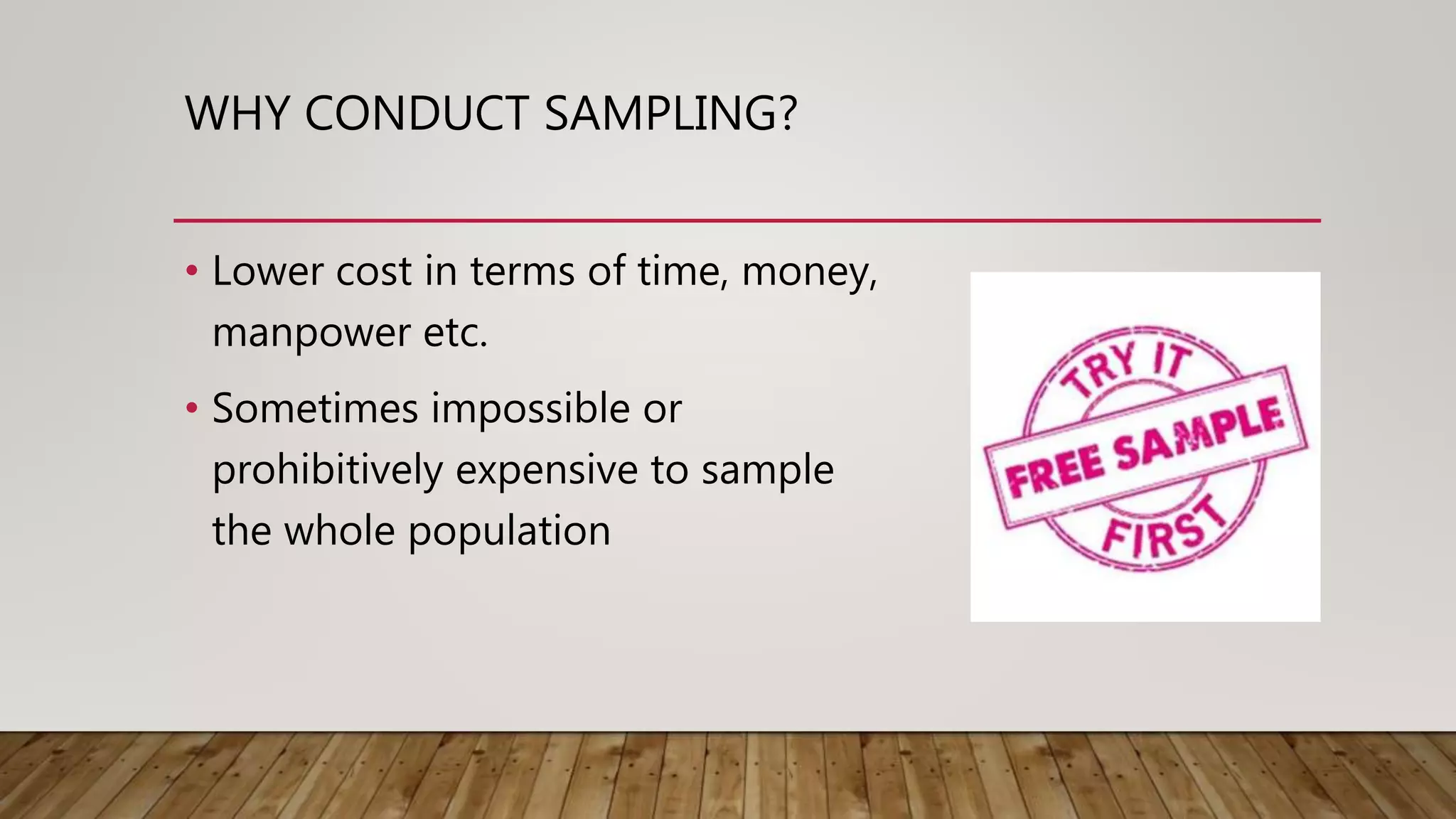 WHY CONDUCT SAMPLING?

• Lower cost in terms of time, money, manpower etc.

• Sometimes impossible or prohibitively expensive to sample the whole population

TRY IT
FREE SAMPLE
FIRST